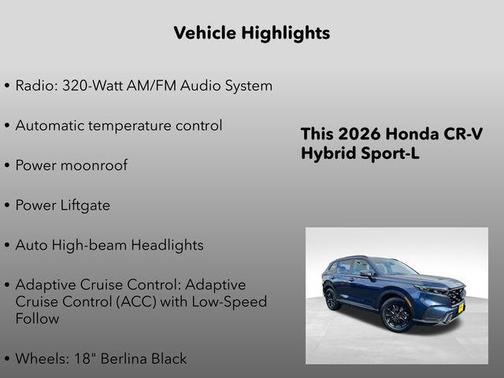 Vehicle Highlights

• Radio: 320-Watt AM/FM Audio System

• Automatic temperature control

• Power moonroof

• Power Liftgate

• Auto High-beam Headlights

• Adaptive Cruise Control: Adaptive Cruise Control (ACC) with Low-Speed Follow

• Wheels: 18" Berlina Black

This 2026 Honda CR-V Hybrid Sport-L